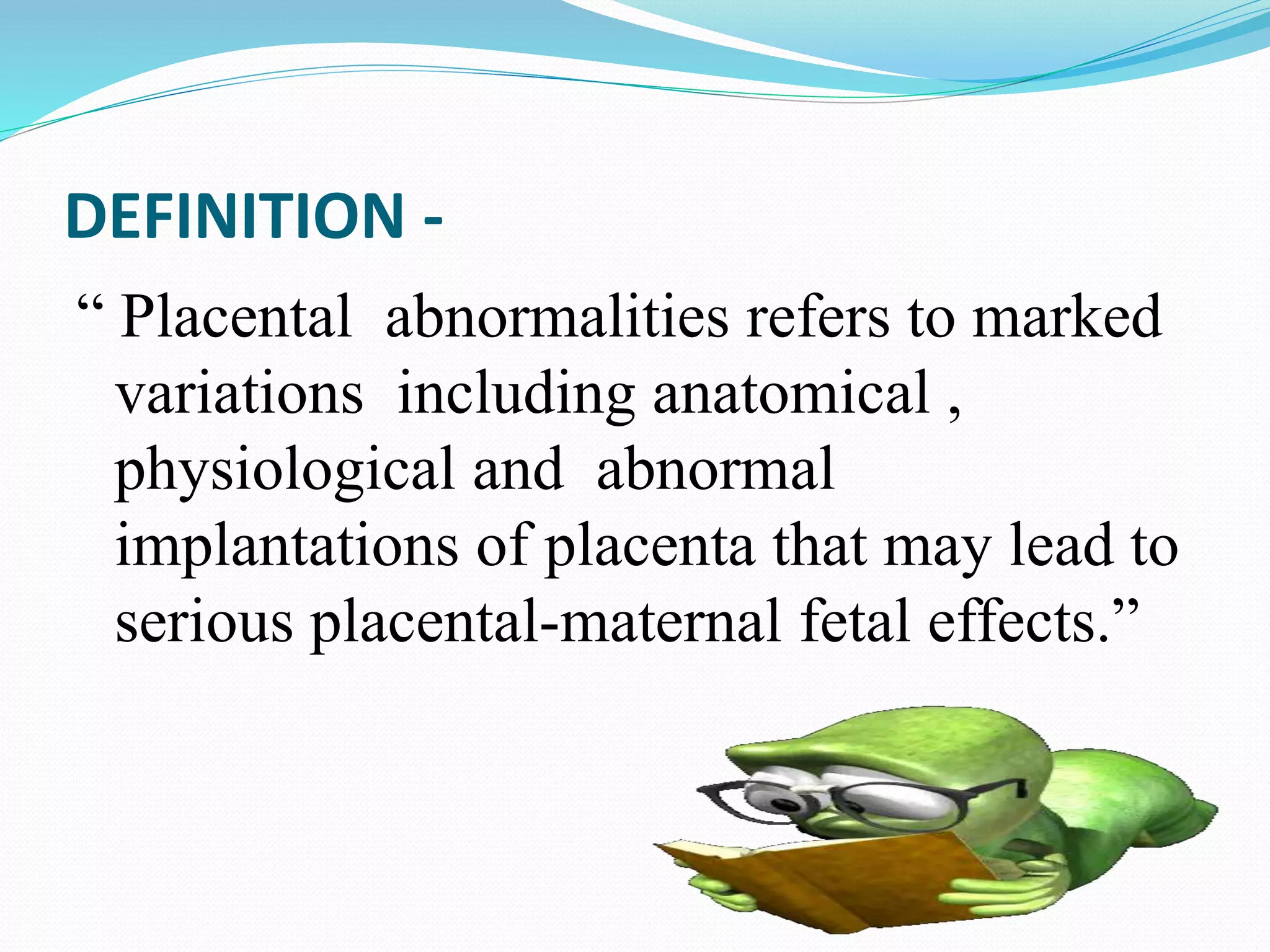 DEFINITION -

“ Placental abnormalities refers to marked variations including anatomical , physiological and abnormal implantations of placenta that may lead to serious placental-maternal fetal effects.”